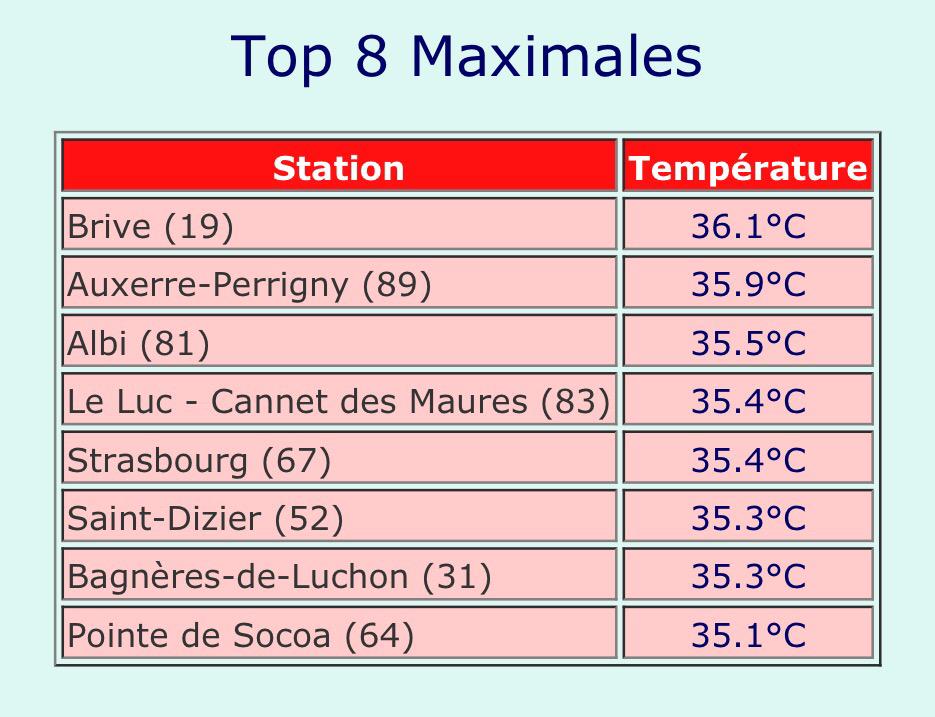 Top 8 Maximales

| Station | Température |
|---|---|
| Brive (19) | 36.1°C |
| Auxerre-Perrigny (89) | 35.9°C |
| Albi (81) | 35.5°C |
| Le Luc - Cannet des Maures (83) | 35.4°C |
| Strasbourg (67) | 35.4°C |
| Saint-Dizier (52) | 35.3°C |
| Bagnères-de-Luchon (31) | 35.3°C |
| Pointe de Socoa (64) | 35.1°C |